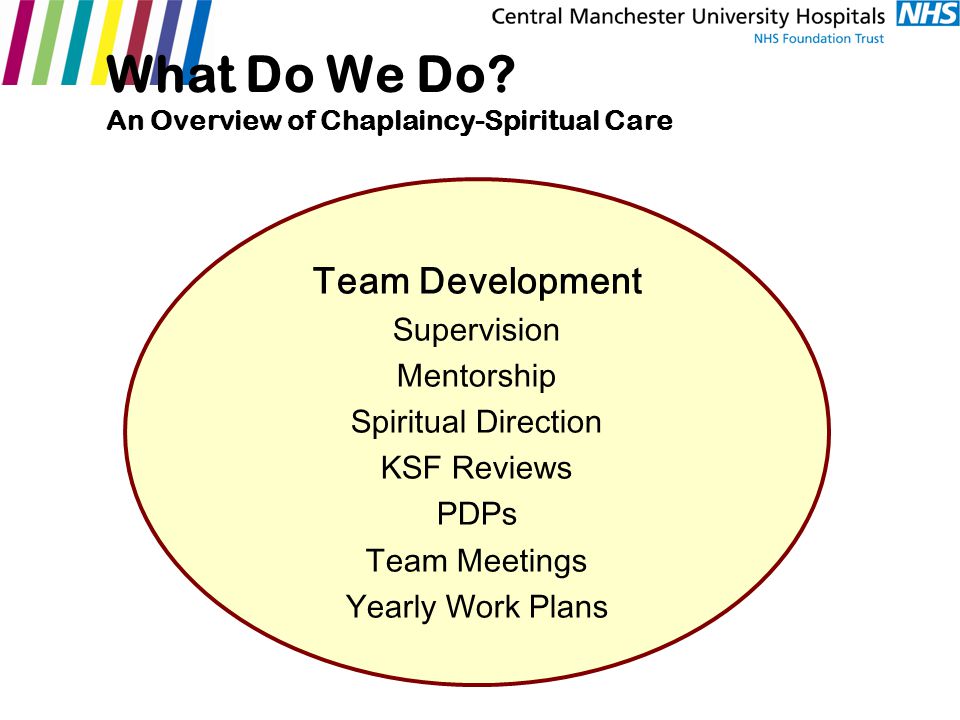 Central Manchester University Hospitals NHS
NHS Foundation Trust

What Do We Do?
An Overview of Chaplaincy-Spiritual Care

Team Development
Supervision
Mentorship
Spiritual Direction
KSF Reviews
PDPs
Team Meetings
Yearly Work Plans